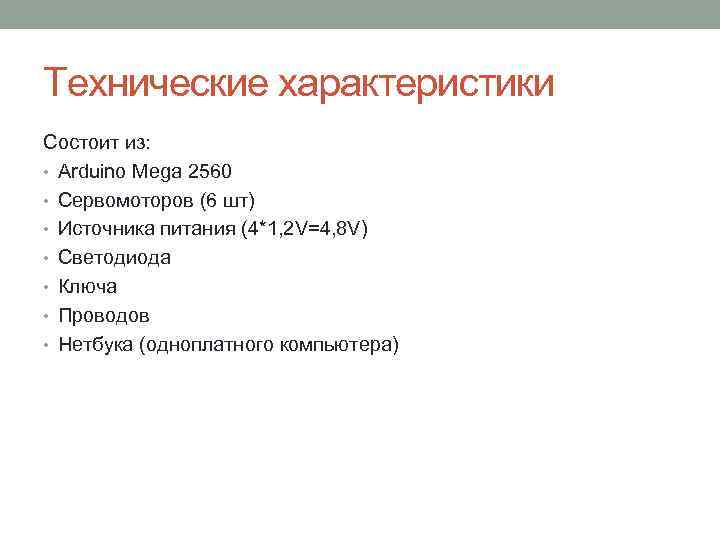 Технические характеристики

Состоит из:

• Arduino Mega 2560
• Сервомоторов (6 шт)
• Источника питания (4*1,2V=4,8V)
• Светодиода
• Ключа
• Проводов
• Нетбука (одноплатного компьютера)